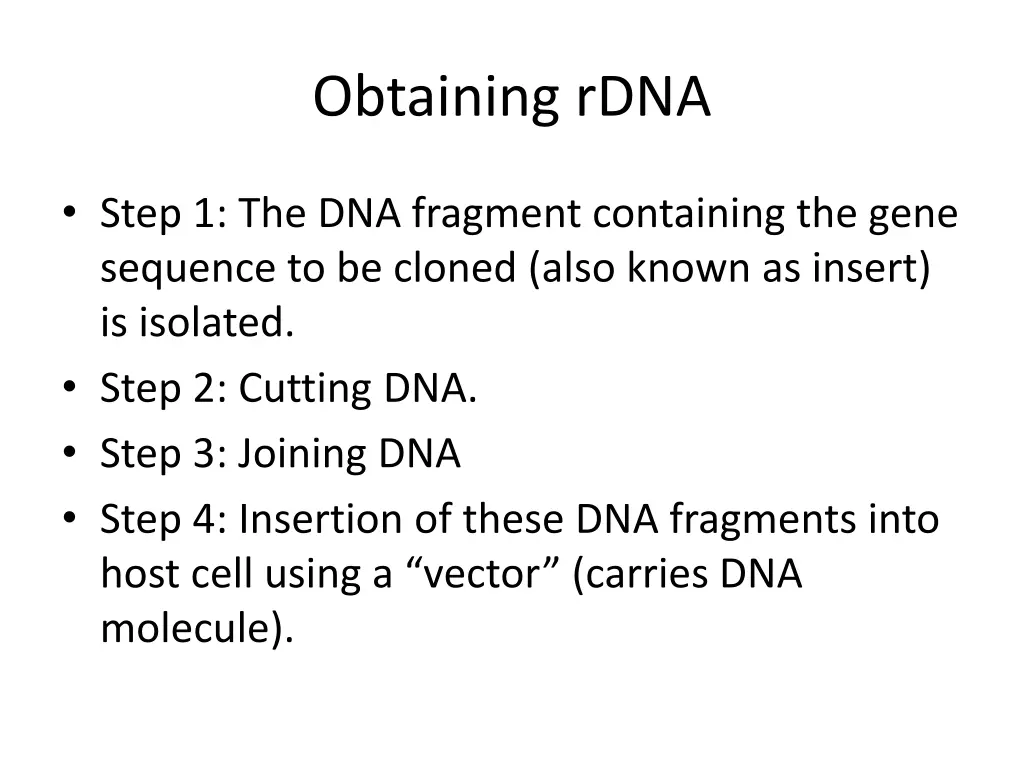 Obtaining rDNA

• Step 1: The DNA fragment containing the gene sequence to be cloned (also known as insert) is isolated.
• Step 2: Cutting DNA.
• Step 3: Joining DNA
• Step 4: Insertion of these DNA fragments into host cell using a “vector” (carries DNA molecule).